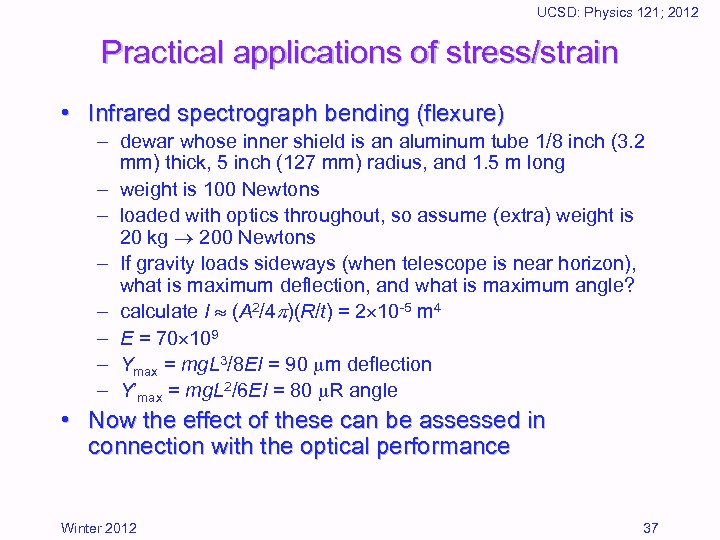 UCSD: Physics 121; 2012

Practical applications of stress/strain

• Infrared spectrograph bending (flexure)
– dewar whose inner shield is an aluminum tube 1/8 inch (3.2 mm) thick, 5 inch (127 mm) radius, and 1.5 m long
– weight is 100 Newtons
– loaded with optics throughout, so assume (extra) weight is 20 kg $\rightarrow$ 200 Newtons
– If gravity loads sideways (when telescope is near horizon), what is maximum deflection, and what is maximum angle?
– calculate $I \approx (A^2/4\pi)(R/t) = 2\times10^{-5}$ m$^4$
– $E = 70\times10^9$
– $Y_{max} = mgL^3/8EI = 90$ $\mu$m deflection
– $Y'_{max} = mgL^2/6EI = 80$ $\mu$R angle

• Now the effect of these can be assessed in connection with the optical performance

Winter 2012

37